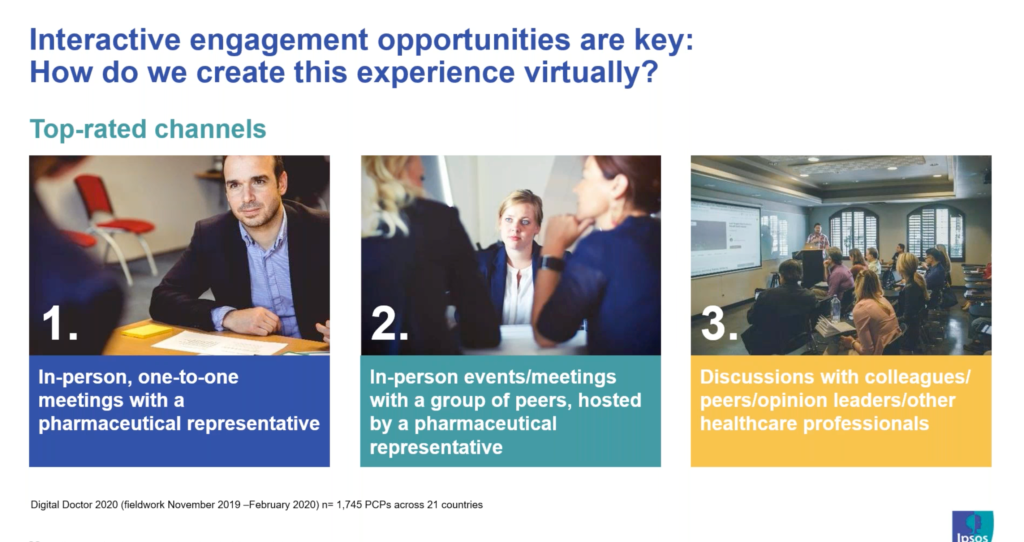 Interactive engagement opportunities are key:
How do we create this experience virtually?

Top-rated channels

1.

In-person, one-to-one meetings with a pharmaceutical representative

2.

In-person events/meetings with a group of peers, hosted by a pharmaceutical representative

3.

Discussions with colleagues/ peers/opinion leaders/other healthcare professionals

Digital Doctor 2020 (fieldwork November 2019 –February 2020) n= 1,745 PCPs across 21 countries

Ipsos